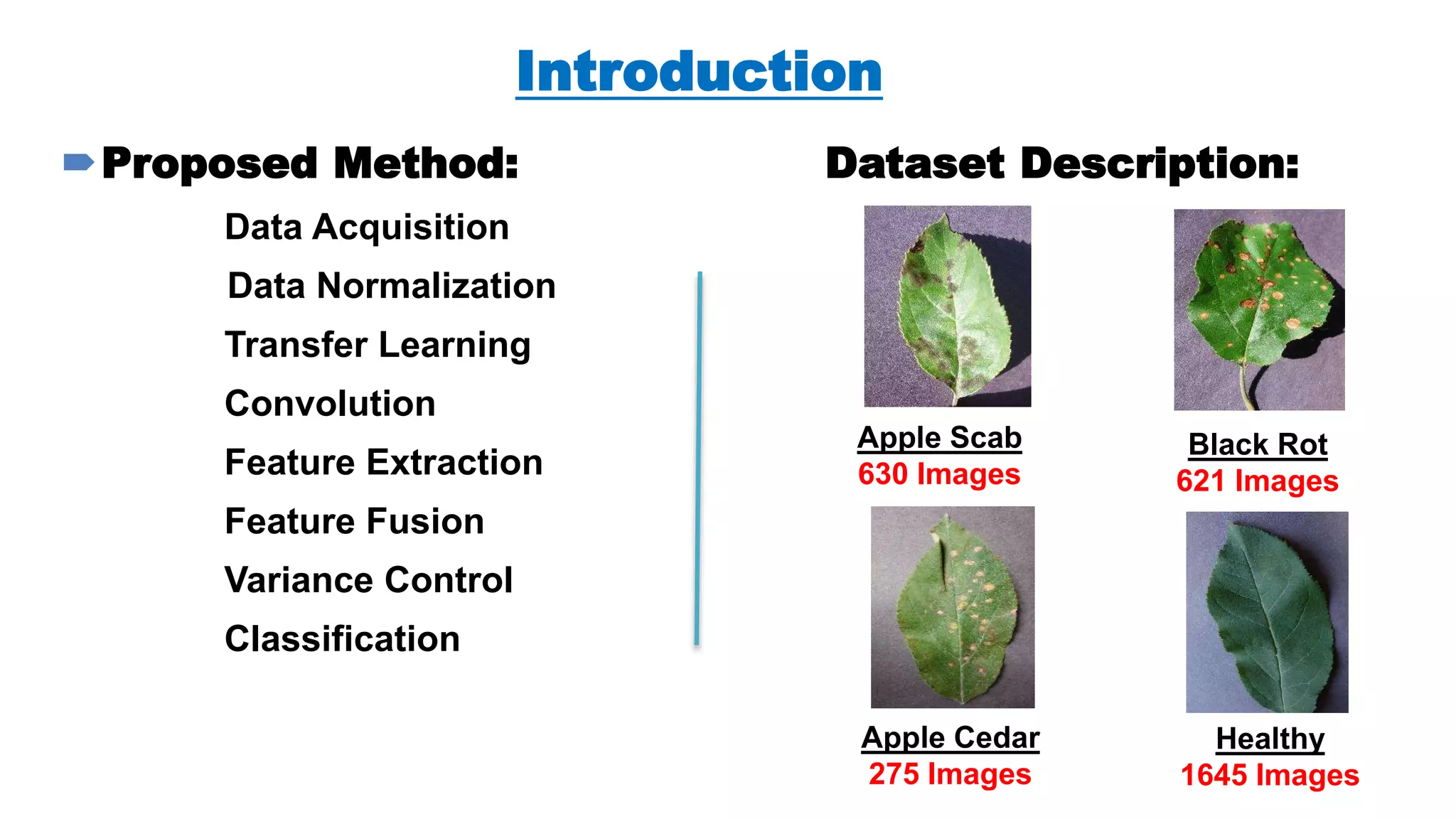 Introduction

Proposed Method:

Data Acquisition

Data Normalization

Transfer Learning

Convolution

Feature Extraction

Feature Fusion

Variance Control

Classification

Dataset Description:

Apple Scab
630 Images

Black Rot
621 Images

Apple Cedar
275 Images

Healthy
1645 Images